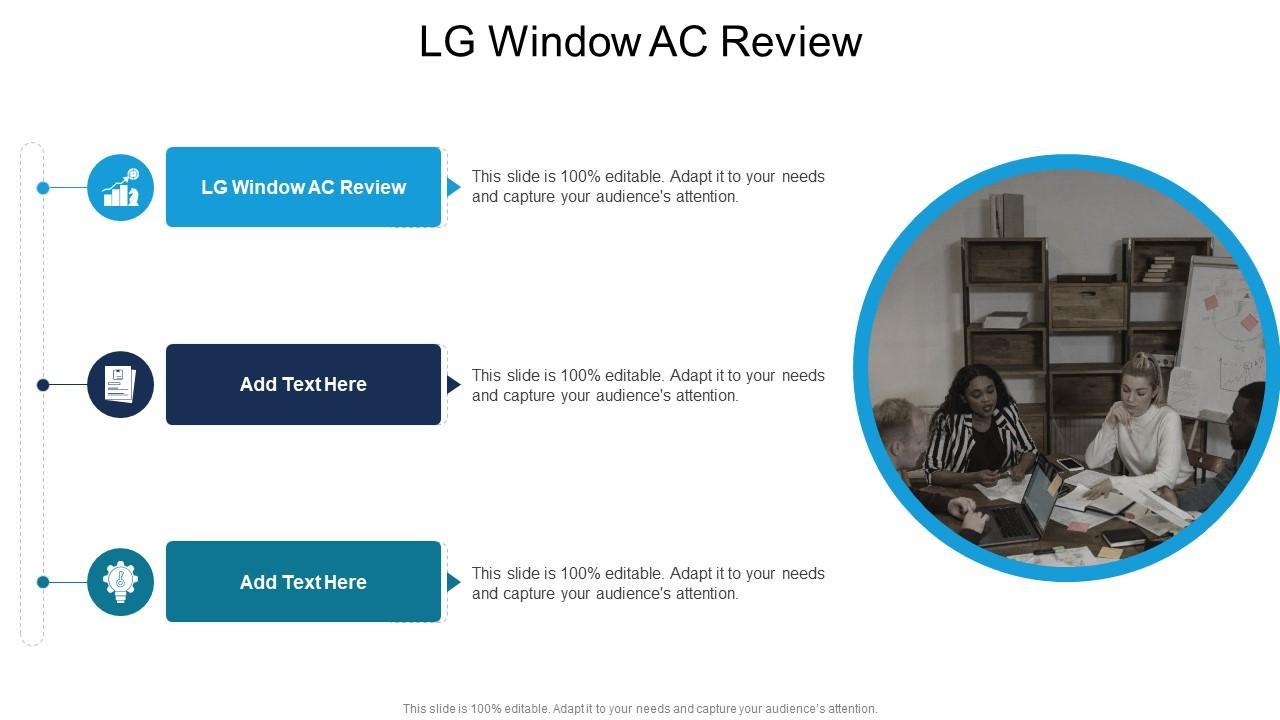 LG Window AC Review

LG Window AC Review

This slide is 100% editable. Adapt it to your needs and capture your audience's attention.

Add Text Here

This slide is 100% editable. Adapt it to your needs and capture your audience's attention.

Add Text Here

This slide is 100% editable. Adapt it to your needs and capture your audience's attention.

This slide is 100% editable. Adapt it to your needs and capture your audience's attention.